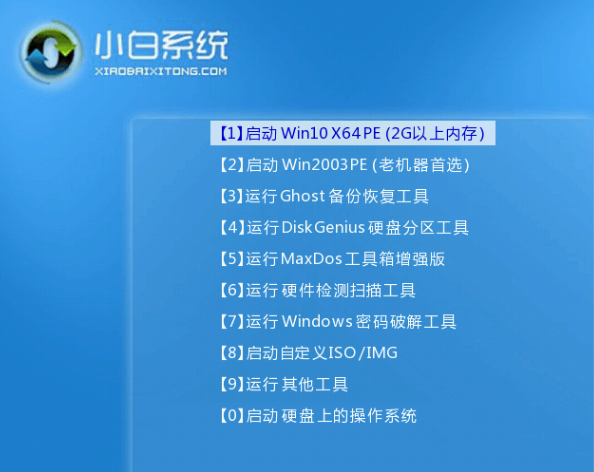 小白系统
XIAOBAIXITONG.COM

【1】启动 Win10 X64 PE (2G以上内存)
【2】启动 Win2003PE (老机器首选)
【3】运行 Ghost 备份恢复工具
【4】运行 DiskGenius 硬盘分区工具
【5】运行 MaxDos 工具箱增强版
【6】运行 硬件检测扫描工具
【7】运行 Windows 密码破解工具
【8】启动自定义ISO/IMG
【9】运行 其他工具
【0】启动 硬盘上的操作系统